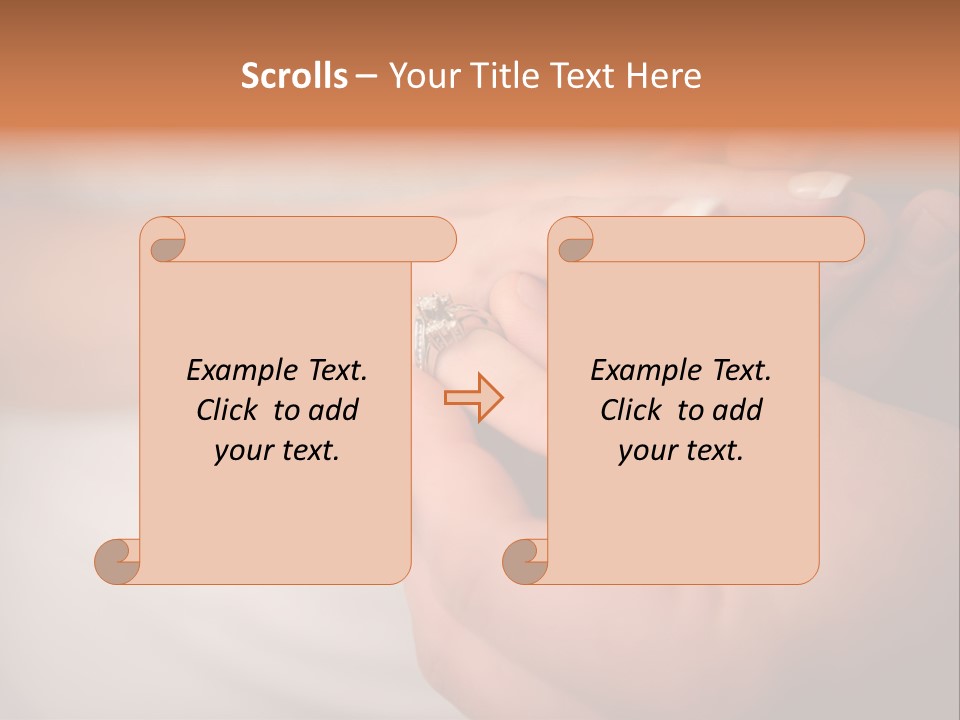 Scrolls – Your Title Text Here

Example Text. Click to add your text.

Example Text. Click to add your text.